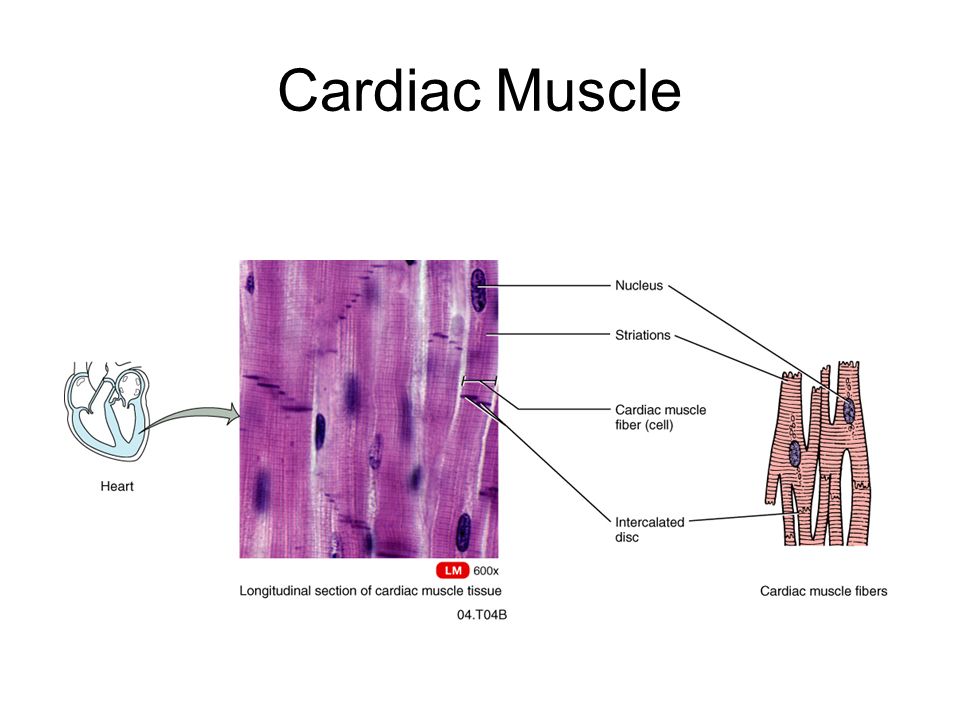 Cardiac Muscle

Heart

Nucleus

Striations

Cardiac muscle fiber (cell)

Intercalated disc

LM 600x

Longitudinal section of cardiac muscle tissue

04.T04B

Cardiac muscle fibers